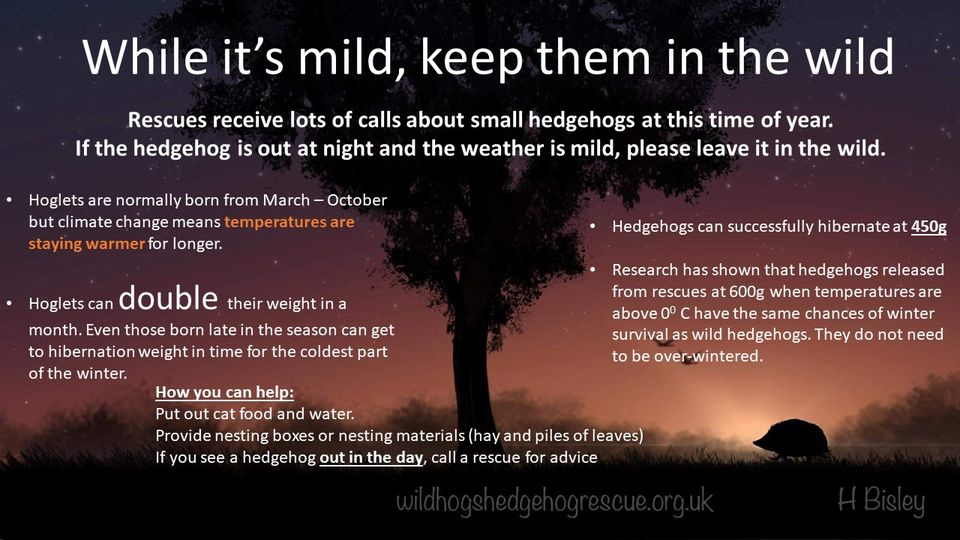 While it's mild, keep them in the wild

Rescues receive lots of calls about small hedgehogs at this time of year.
If the hedgehog is out at night and the weather is mild, please leave it in the wild.

• Hoglets are normally born from March – October but climate change means temperatures are staying warmer for longer.

• Hoglets can double their weight in a month. Even those born late in the season can get to hibernation weight in time for the coldest part of the winter.

• Hedgehogs can successfully hibernate at 450g

• Research has shown that hedgehogs released from rescues at 600g when temperatures are above $0^0$ C have the same chances of winter survival as wild hedgehogs. They do not need to be over-wintered.

How you can help:
Put out cat food and water.
Provide nesting boxes or nesting materials (hay and piles of leaves)
If you see a hedgehog out in the day, call a rescue for advice

wildhogshedgehogrescue.org.uk

H Bisley